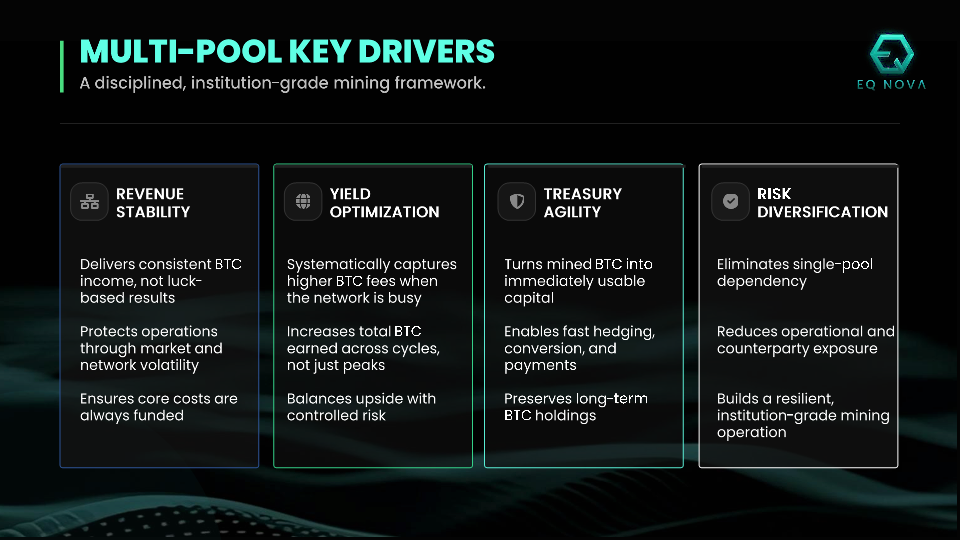 MULTI-POOL KEY DRIVERS

A disciplined, institution-grade mining framework.

EQ NOVA

REVENUE STABILITY

Delivers consistent BTC income, not luck-based results

Protects operations through market and network volatility

Ensures core costs are always funded

YIELD OPTIMIZATION

Systematically captures higher BTC fees when the network is busy

Increases total BTC earned across cycles, not just peaks

Balances upside with controlled risk

TREASURY AGILITY

Turns mined BTC into immediately usable capital

Enables fast hedging, conversion, and payments

Preserves long-term BTC holdings

RISK DIVERSIFICATION

Eliminates single-pool dependency

Reduces operational and counterparty exposure

Builds a resilient, institution-grade mining operation